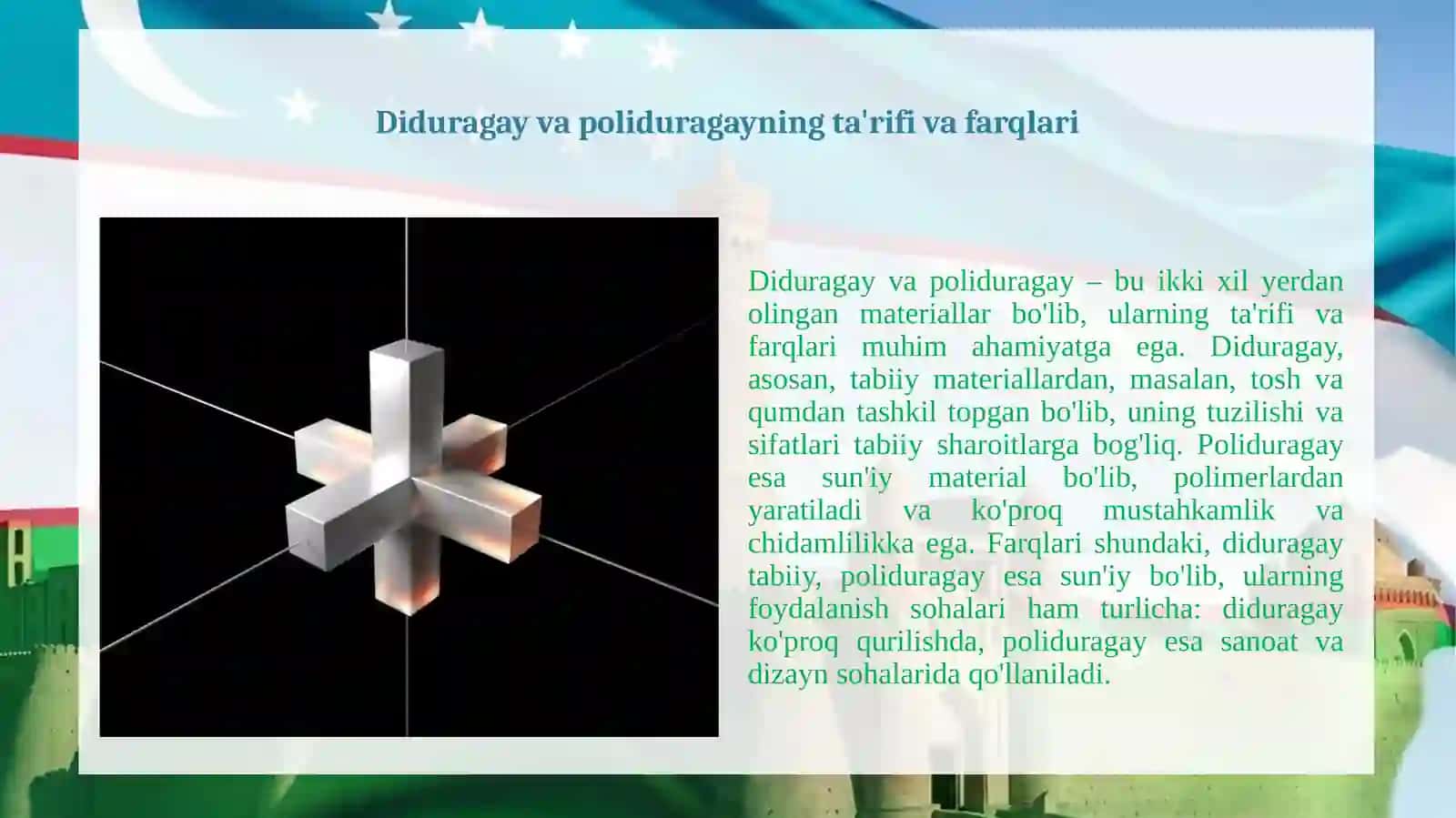 Diduragay va poliduragayning ta'rifi va farqlari

Diduragay va poliduragay – bu ikki xil yerdan olingan materiallar bo'lib, ularning ta'rifi va farqlari muhim ahamiyatga ega. Diduragay, asosan, tabiiy materiallardan, masalan, tosh va qumdan tashkil topgan bo'lib, uning tuzilishi va sifatlari tabiiy sharoitlarga bog'liq. Poliduragay esa sun'iy material bo'lib, polimerlardan yaratiladi va ko'proq mustahkamlik va chidamlilikka ega. Farqlari shundaki, diduragay tabiiy, poliduragay esa sun'iy bo'lib, ularning foydalanish sohalari ham turlicha: diduragay ko'proq qurilishda, poliduragay esa sanoat va dizayn sohalarida qo'llaniladi.